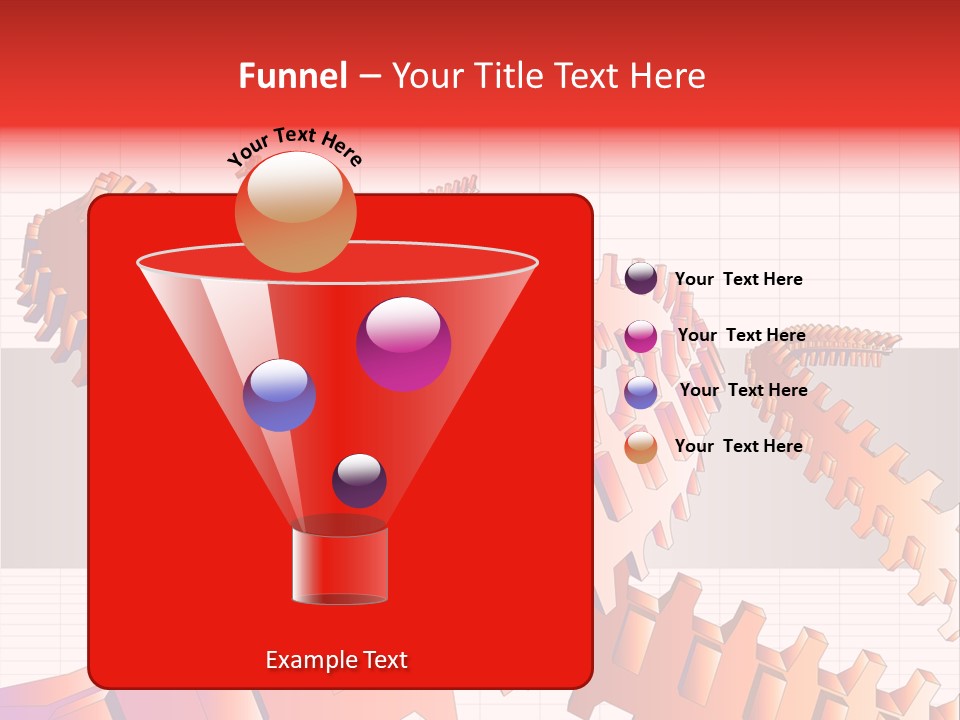 Funnel – Your Title Text Here

Your Text Here

Your Text Here

Your Text Here

Your Text Here

Your Text Here

Example Text